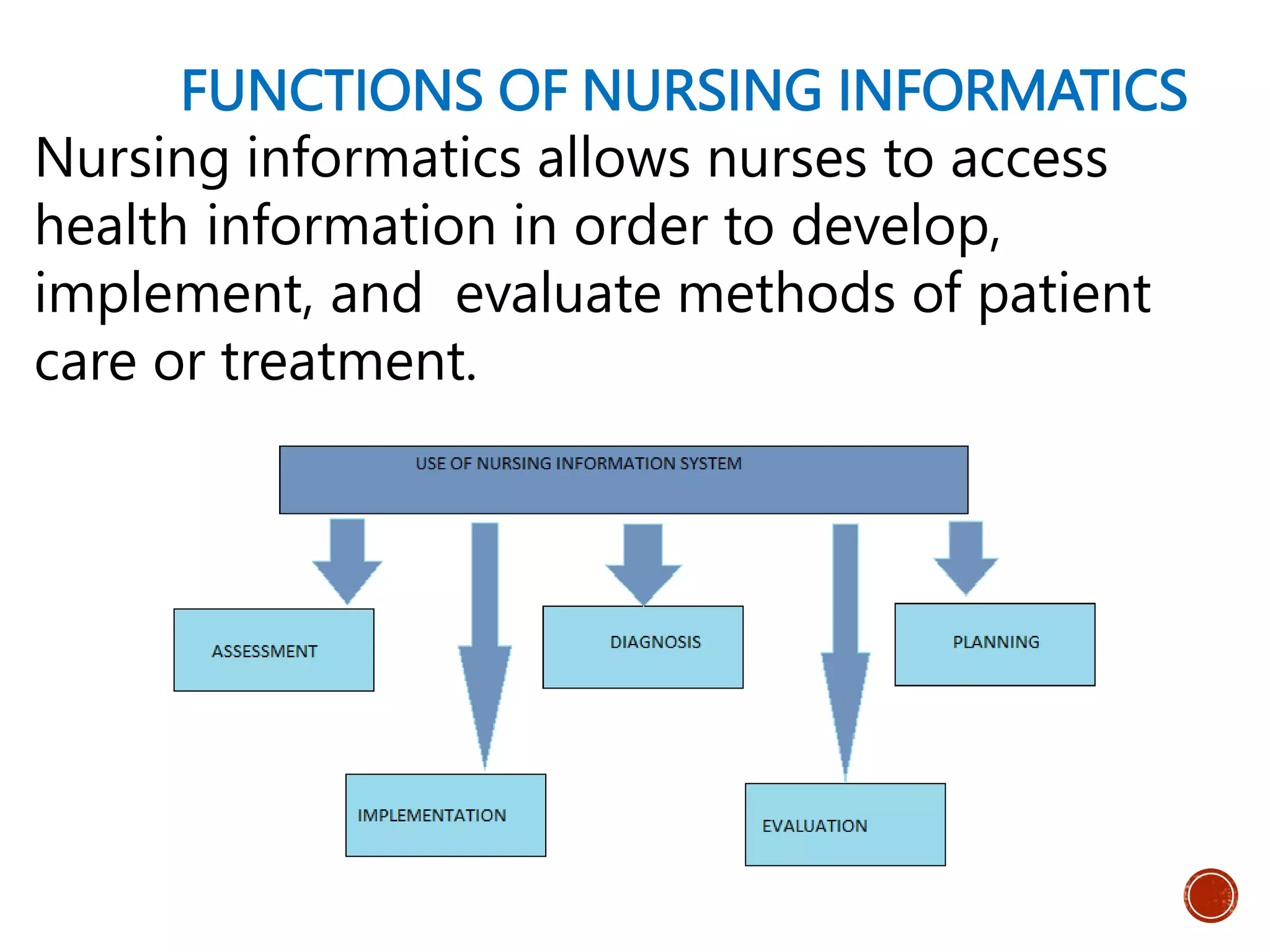 FUNCTIONS OF NURSING INFORMATICS

Nursing informatics allows nurses to access health information in order to develop, implement, and evaluate methods of patient care or treatment.

USE OF NURSING INFORMATION SYSTEM

ASSESSMENT

IMPLEMENTATION

DIAGNOSIS

EVALUATION

PLANNING